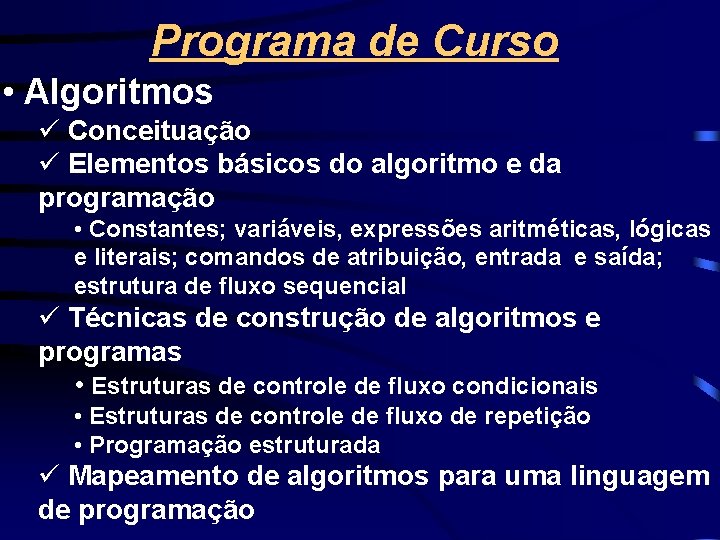 Programa de Curso

• Algoritmos

✓ Conceituação

✓ Elementos básicos do algoritmo e da programação

• Constantes; variáveis, expressões aritméticas, lógicas e literais; comandos de atribuição, entrada e saída; estrutura de fluxo sequencial

✓ Técnicas de construção de algoritmos e programas

• Estruturas de controle de fluxo condicionais

• Estruturas de controle de fluxo de repetição

• Programação estruturada

✓ Mapeamento de algoritmos para uma linguagem de programação